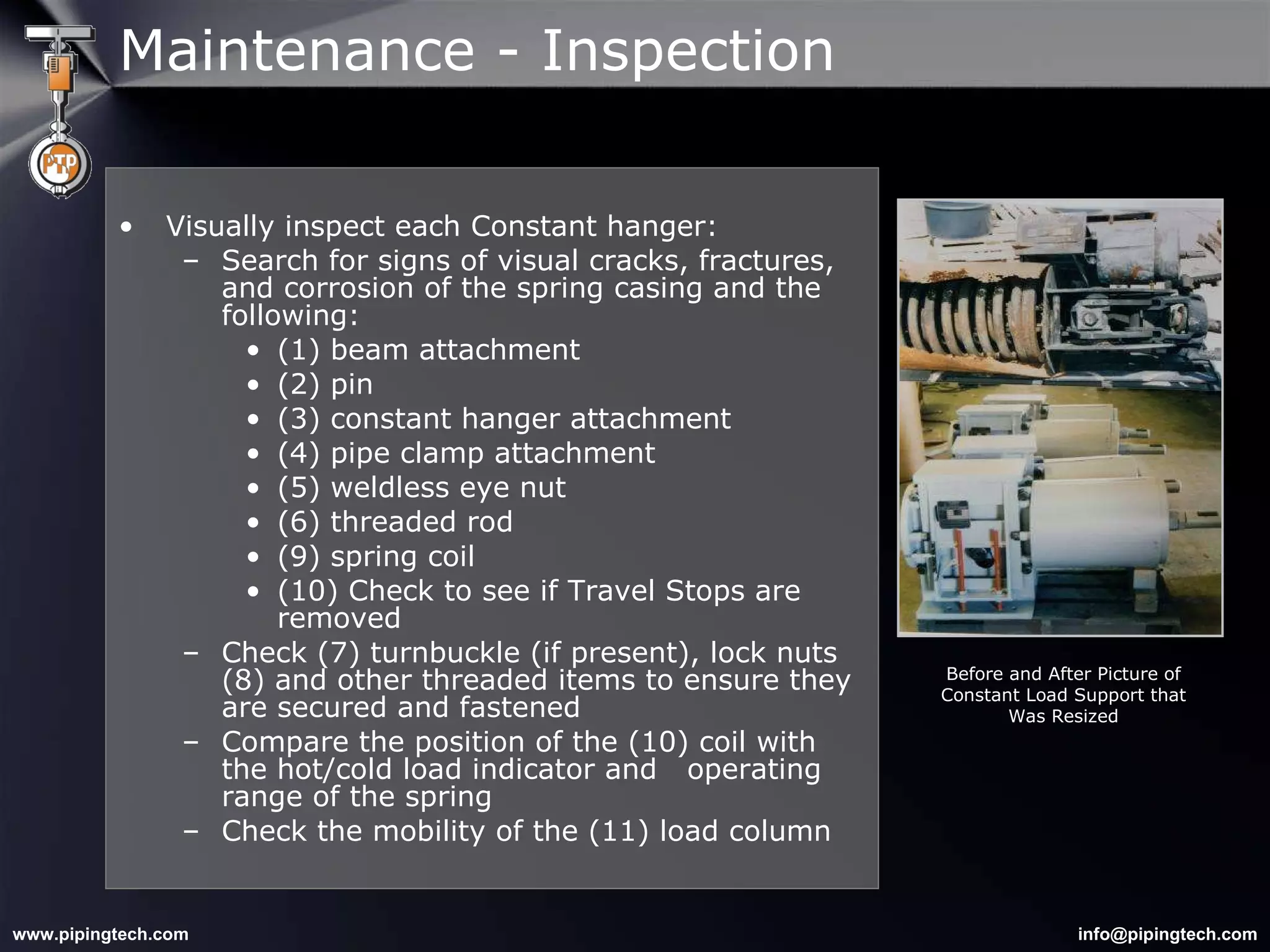 PTP

Maintenance - Inspection

• Visually inspect each Constant hanger:
 – Search for signs of visual cracks, fractures, and corrosion of the spring casing and the following:
  • (1) beam attachment
  • (2) pin
  • (3) constant hanger attachment
  • (4) pipe clamp attachment
  • (5) weldless eye nut
  • (6) threaded rod
  • (9) spring coil
  • (10) Check to see if Travel Stops are removed
 – Check (7) turnbuckle (if present), lock nuts (8) and other threaded items to ensure they are secured and fastened
 – Compare the position of the (10) coil with the hot/cold load indicator and operating range of the spring
 – Check the mobility of the (11) load column

Before and After Picture of Constant Load Support that Was Resized

www.pipingtech.com

info@pipingtech.com